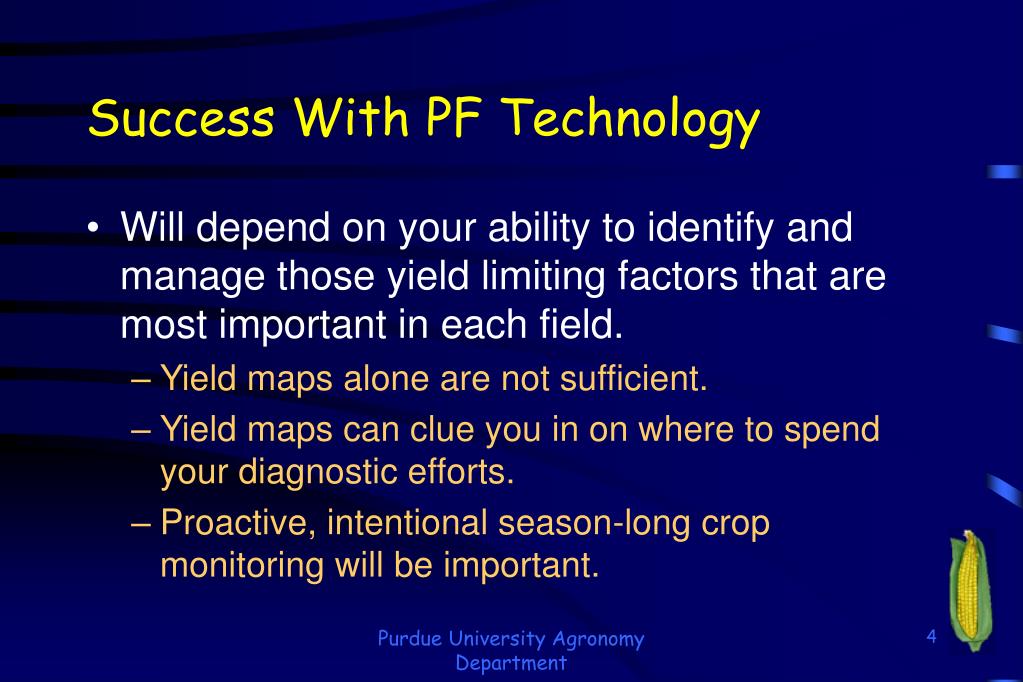 Success With PF Technology

• Will depend on your ability to identify and manage those yield limiting factors that are most important in each field.
– Yield maps alone are not sufficient.
– Yield maps can clue you in on where to spend your diagnostic efforts.
– Proactive, intentional season-long crop monitoring will be important.

Purdue University Agronomy Department

4